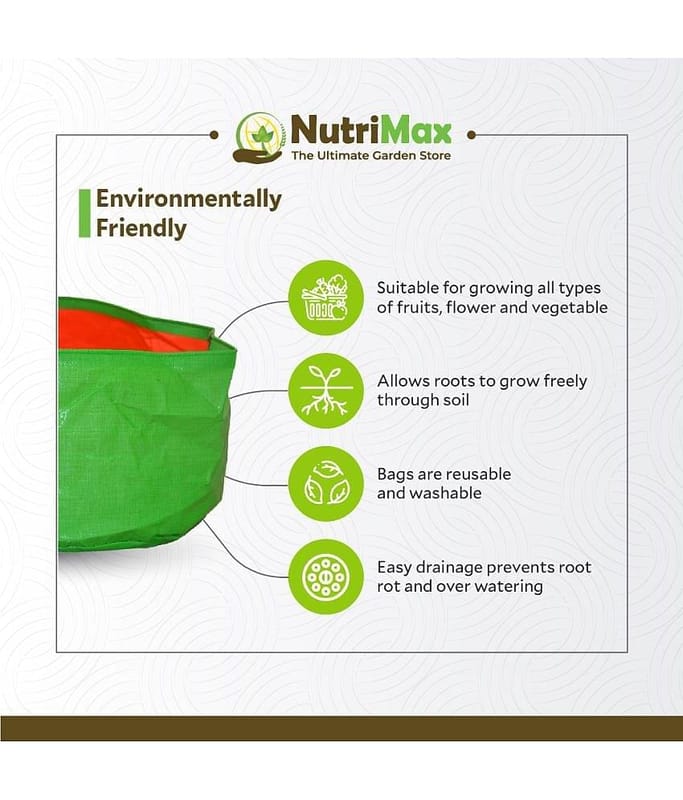 NutriMax
The Ultimate Garden Store

Environmentally Friendly

Suitable for growing all types of fruits, flower and vegetable

Allows roots to grow freely through soil

Bags are reusable and washable

Easy drainage prevents root rot and over watering